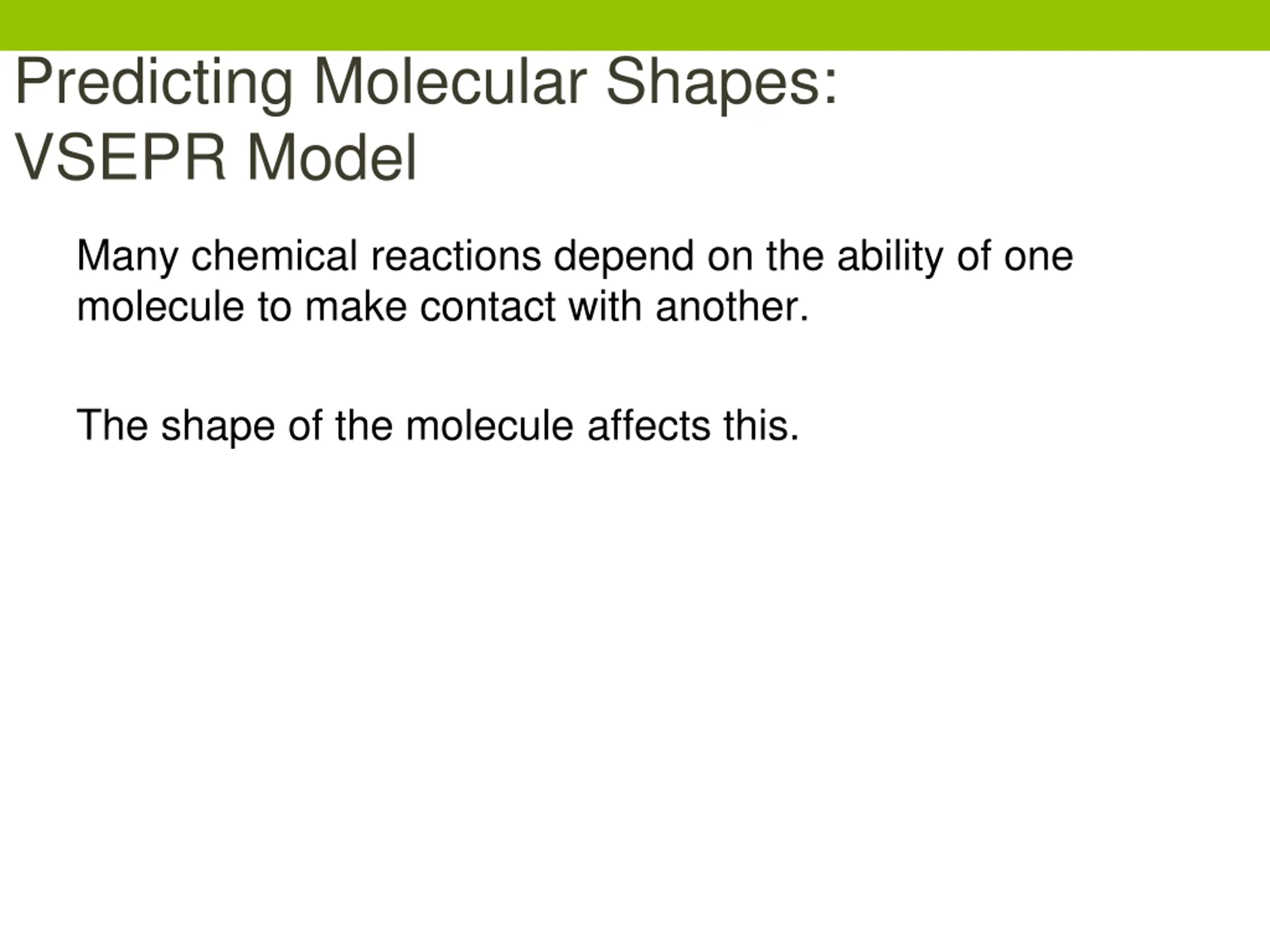 Predicting Molecular Shapes:
VSEPR Model

Many chemical reactions depend on the ability of one molecule to make contact with another.

The shape of the molecule affects this.